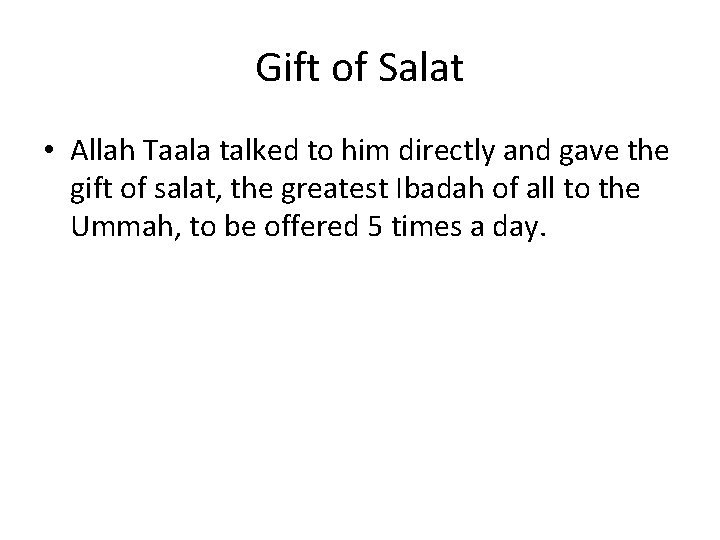 Gift of Salat

• Allah Taala talked to him directly and gave the gift of salat, the greatest Ibadah of all to the Ummah, to be offered 5 times a day.